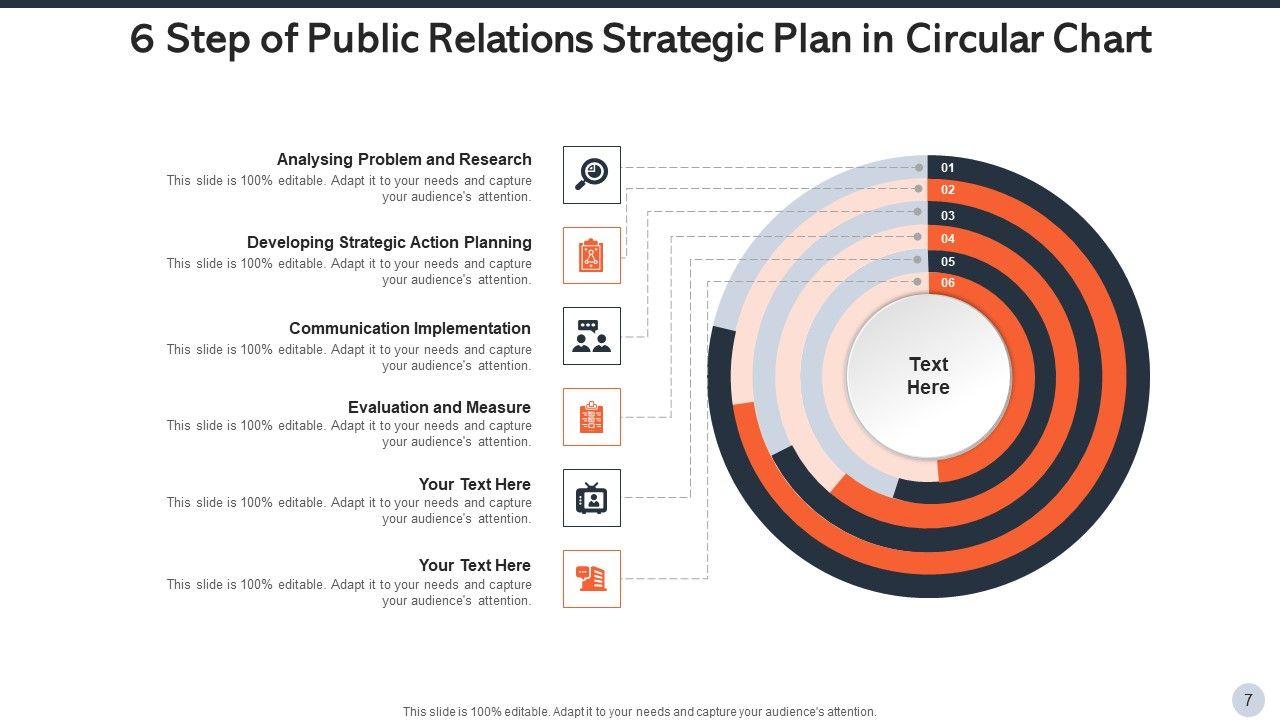 6 Step of Public Relations Strategic Plan in Circular Chart

Analysing Problem and Research
This slide is 100% editable. Adapt it to your needs and capture your audience's attention.

Developing Strategic Action Planning
This slide is 100% editable. Adapt it to your needs and capture your audience's attention.

Communication Implementation
This slide is 100% editable. Adapt it to your needs and capture your audience's attention.

Evaluation and Measure
This slide is 100% editable. Adapt it to your needs and capture your audience's attention.

Your Text Here
This slide is 100% editable. Adapt it to your needs and capture your audience's attention.

Your Text Here
This slide is 100% editable. Adapt it to your needs and capture your audience's attention.

01
02
03
04
05
06

Text Here

This slide is 100% editable. Adapt it to your needs and capture your audience's attention.

7